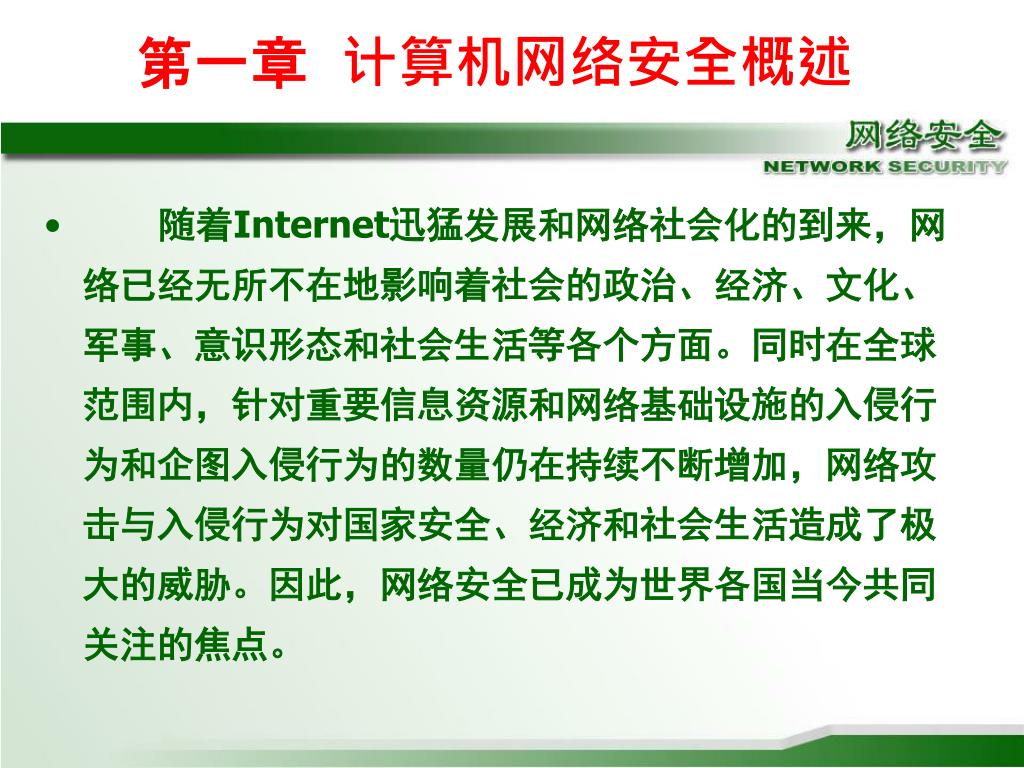 第一章 计算机网络安全概述

网络安全
NETWORK SECURITY

• 随着Internet迅猛发展和网络社会化的到来，网络已经无所不在地影响着社会的政治、经济、文化、军事、意识形态和社会生活等各个方面。同时在全球范围内，针对重要信息资源和网络基础设施的入侵行为和企图入侵行为的数量仍在持续不断增加，网络攻击与入侵行为对国家安全、经济和社会生活造成了极大的威胁。因此，网络安全已成为世界各国当今共同关注的焦点。